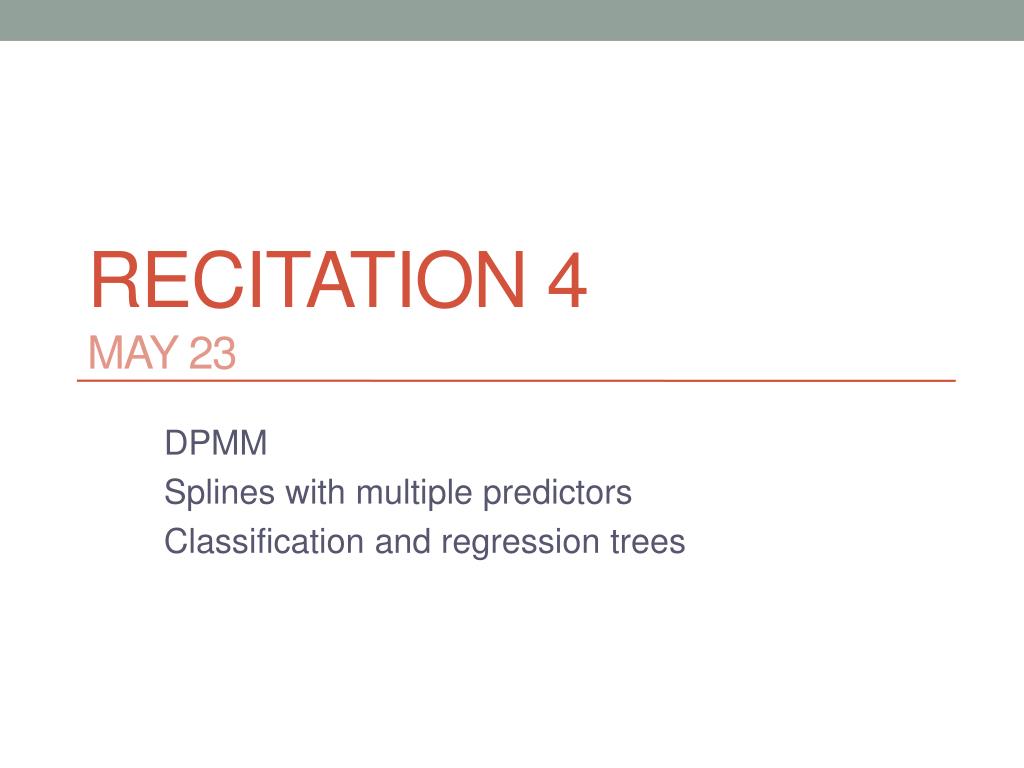 RECITATION 4
MAY 23

DPMM
Splines with multiple predictors
Classification and regression trees